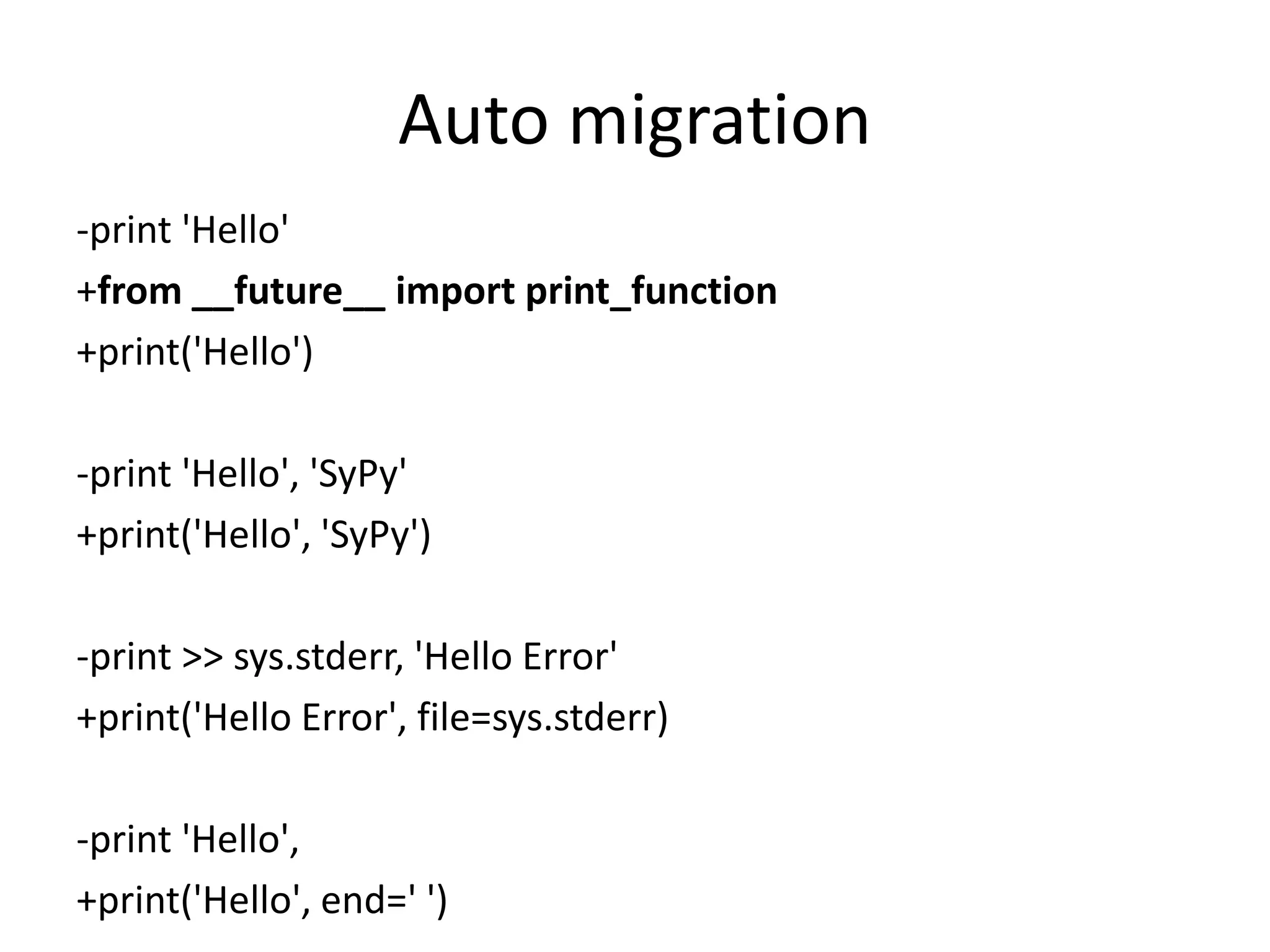 Auto migration

-print 'Hello'
+from __future__ import print_function
+print('Hello')

-print 'Hello', 'SyPy'
+print('Hello', 'SyPy')

-print >> sys.stderr, 'Hello Error'
+print('Hello Error', file=sys.stderr)

-print 'Hello',
+print('Hello', end=' ')